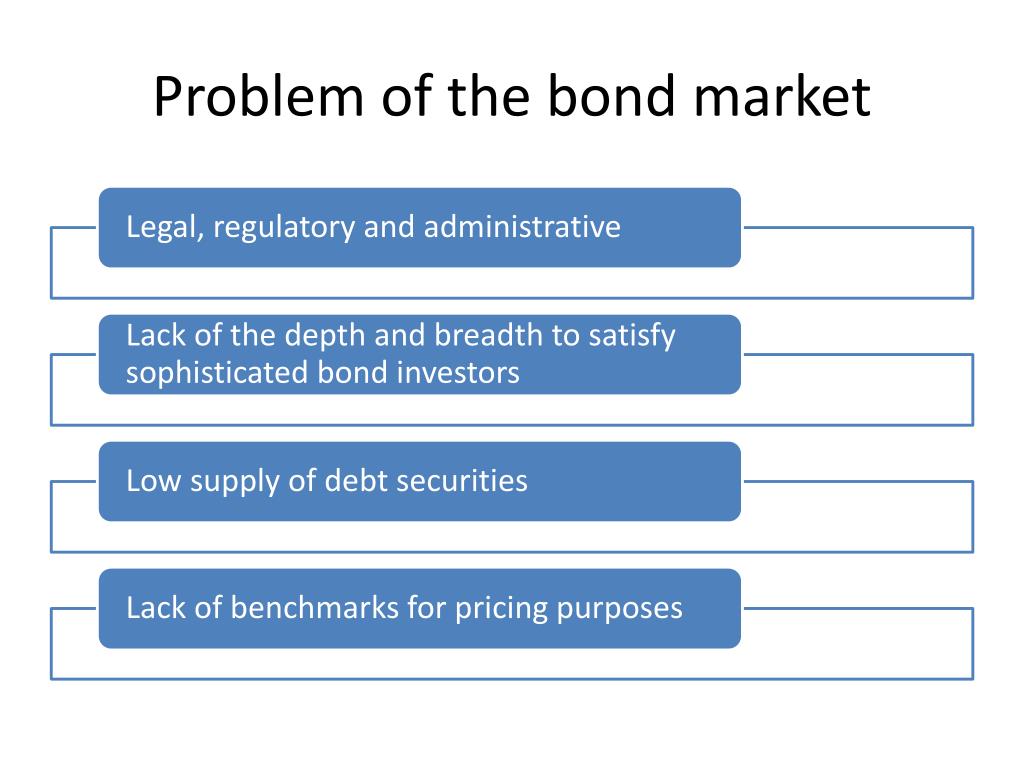 Problem of the bond market

Legal, regulatory and administrative

Lack of the depth and breadth to satisfy sophisticated bond investors

Low supply of debt securities

Lack of benchmarks for pricing purposes